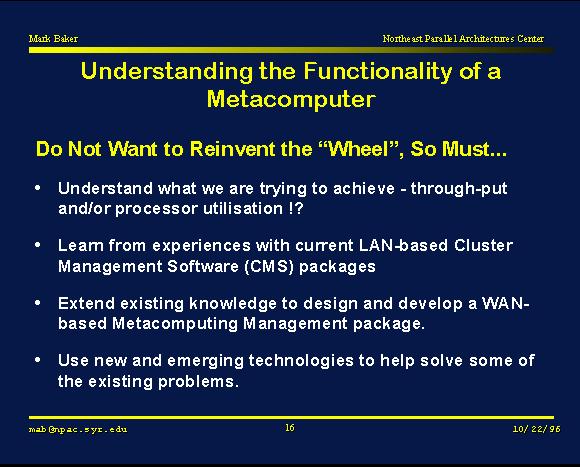 Mark Baker

Northeast Parallel Architectures Center

Understanding the Functionality of a Metacomputer

Do Not Want to Reinvent the “Wheel”, So Must...

• Understand what we are trying to achieve - through-put and/or processor utilisation !?

• Learn from experiences with current LAN-based Cluster Management Software (CMS) packages

• Extend existing knowledge to design and develop a WAN-based Metacomputing Management package.

• Use new and emerging technologies to help solve some of the existing problems.

mab@npac.syr.edu

16

10/22/96